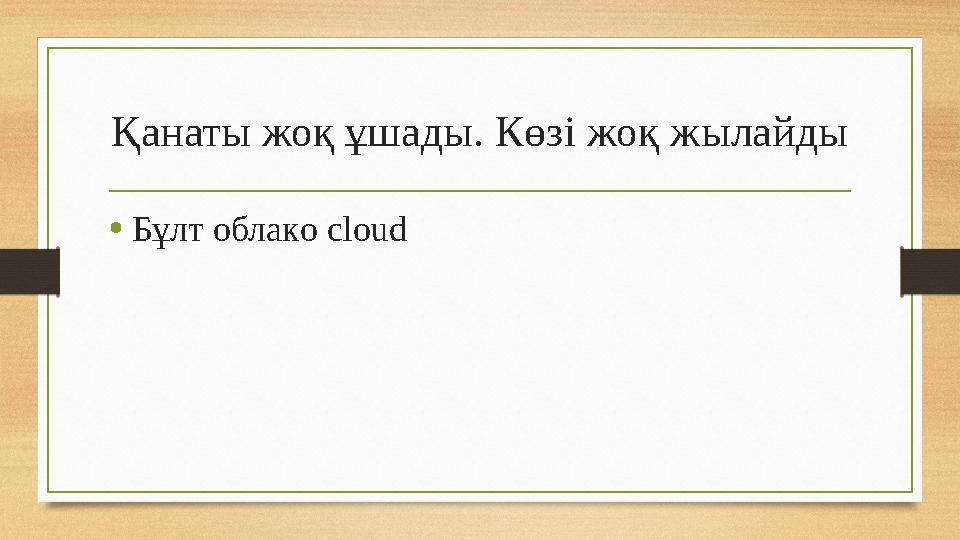 Қанаты жоқ ұшады. Көзі жоқ жылайды

• Бұлт облако cloud